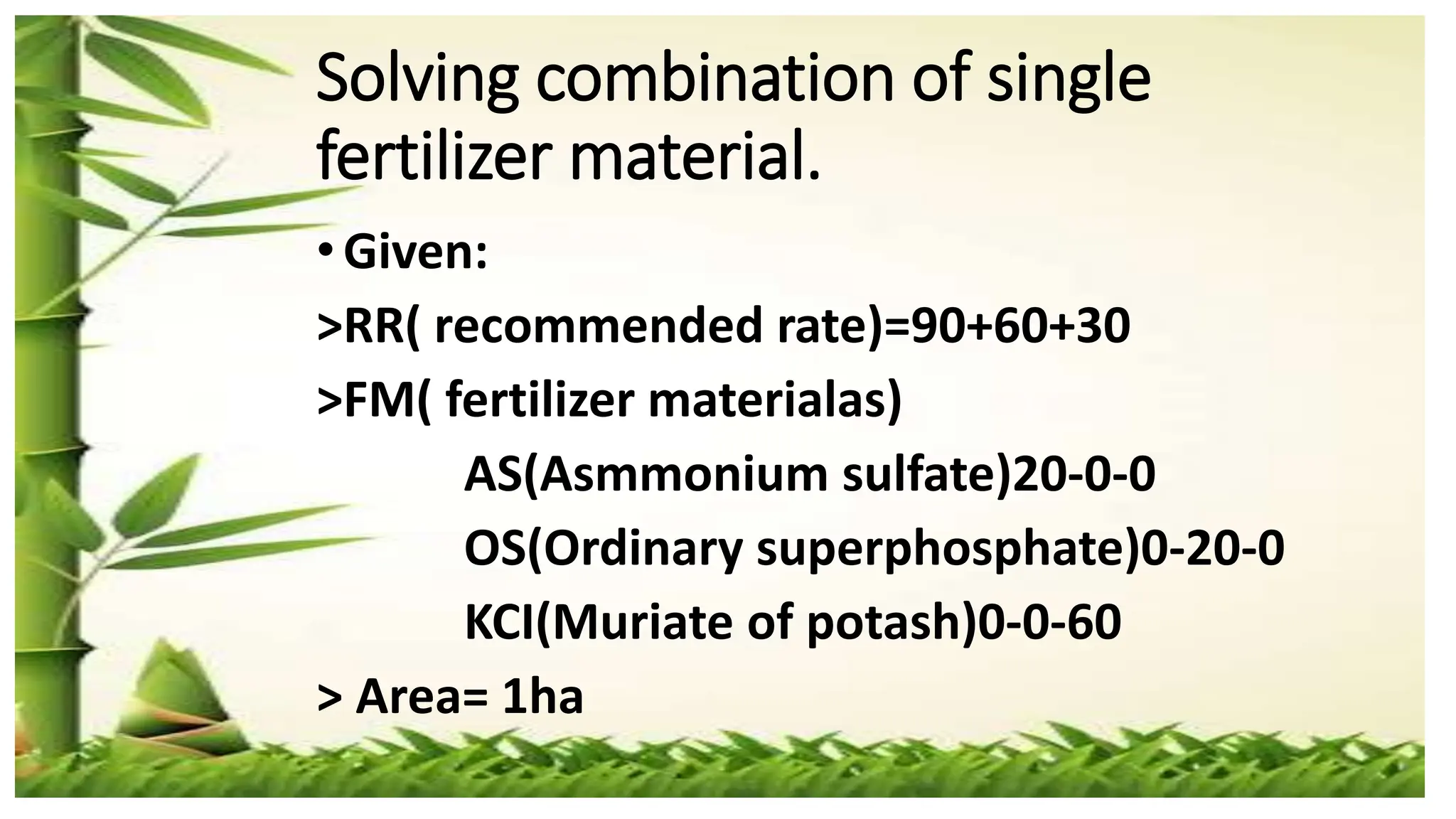 Solving combination of single fertilizer material.

• Given:

>RR( recommended rate)=90+60+30

>FM( fertilizer materialas)

AS(Asmmonium sulfate)20-0-0

OS(Ordinary superphosphate)0-20-0

KCl(Muriate of potash)0-0-60

> Area= 1ha